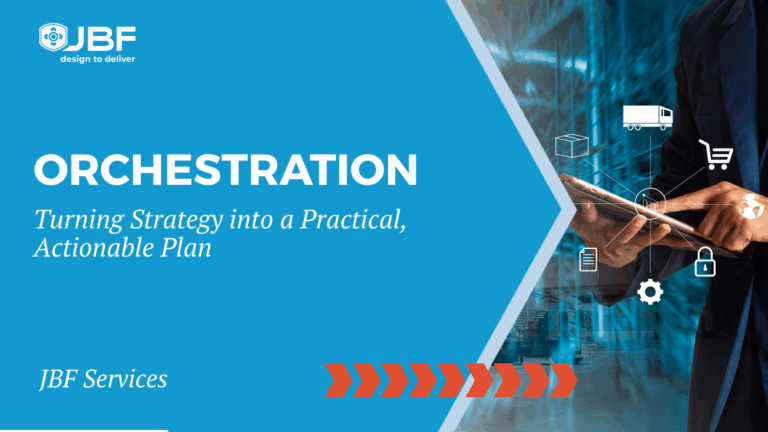 JBF
design to deliver

ORCHESTRATION

Turning Strategy into a Practical, Actionable Plan

JBF Services